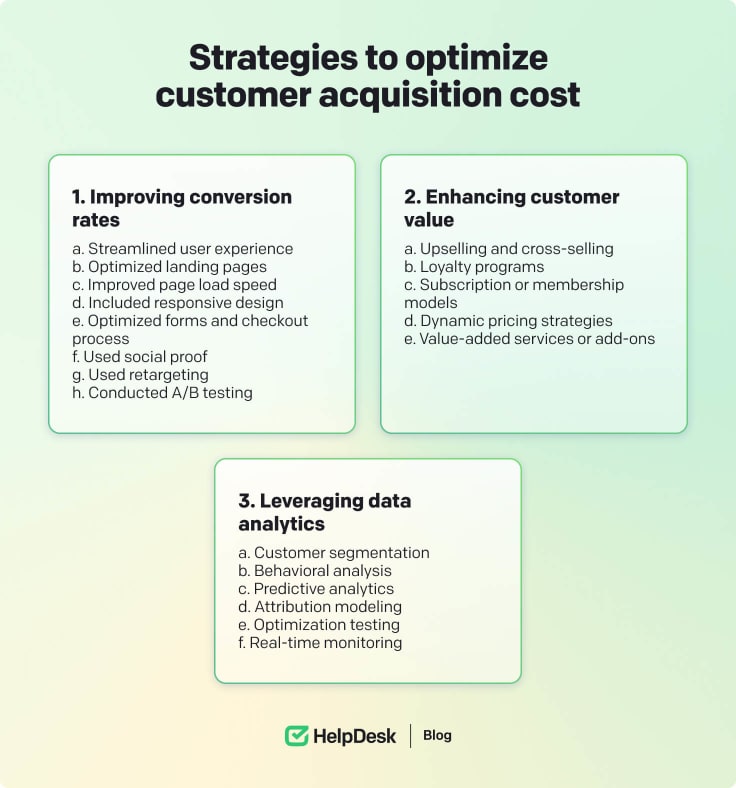 Strategies to optimize customer acquisition cost

1. Improving conversion rates

a. Streamlined user experience
b. Optimized landing pages
c. Improved page load speed
d. Included responsive design
e. Optimized forms and checkout process
f. Used social proof
g. Used retargeting
h. Conducted A/B testing

2. Enhancing customer value

a. Upselling and cross-selling
b. Loyalty programs
c. Subscription or membership models
d. Dynamic pricing strategies
e. Value-added services or add-ons

3. Leveraging data analytics

a. Customer segmentation
b. Behavioral analysis
c. Predictive analytics
d. Attribution modeling
e. Optimization testing
f. Real-time monitoring

HelpDesk | Blog